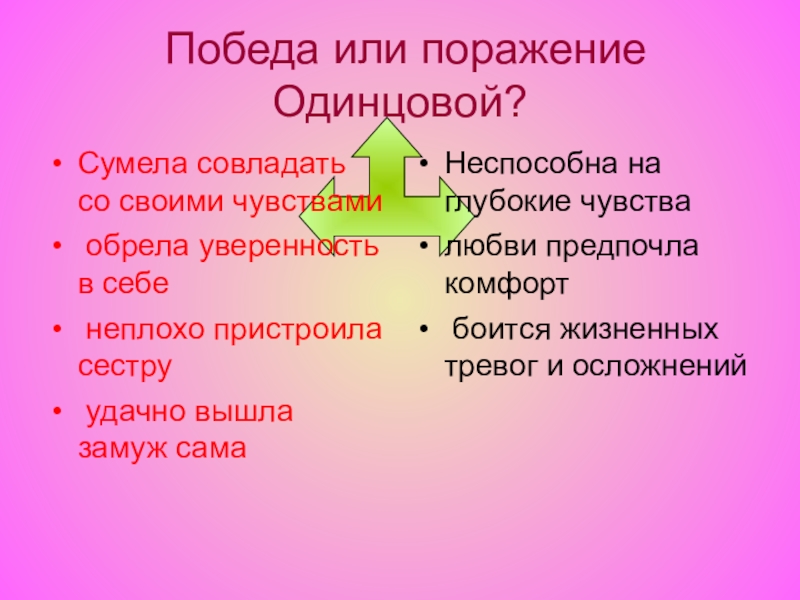 Победа или поражение Одинцовой?

• Сумела совладать со своими чувствами
• обрела уверенность в себе
• неплохо пристроила сестру
• удачно вышла замуж сама

• Неспособна на глубокие чувства
• любви предпочла комфорт
• боится жизненных тревог и осложнений